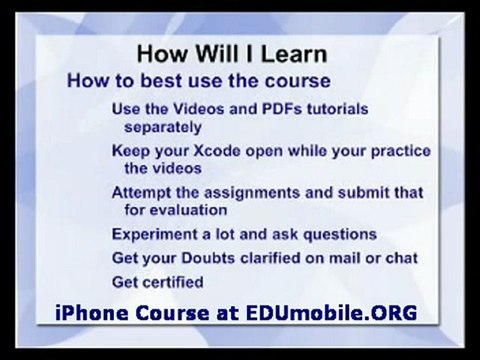 How Will I Learn

How to best use the course

Use the Videos and PDFs tutorials separately

Keep your Xcode open while your practice the videos

Attempt the assignments and submit that for evaluation

Experiment a lot and ask questions

Get your Doubts clarified on mail or chat

Get certified

iPhone Course at EDUmobile.ORG